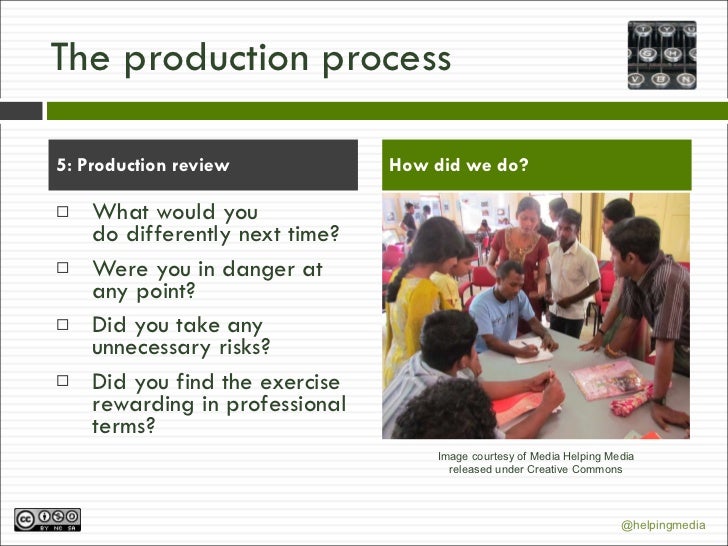 The production process

5: Production review

□ What would you do differently next time?

□ Were you in danger at any point?

□ Did you take any unnecessary risks?

□ Did you find the exercise rewarding in professional terms?

How did we do?

Image courtesy of Media Helping Media released under Creative Commons

BY NC SA

@helpingmedia